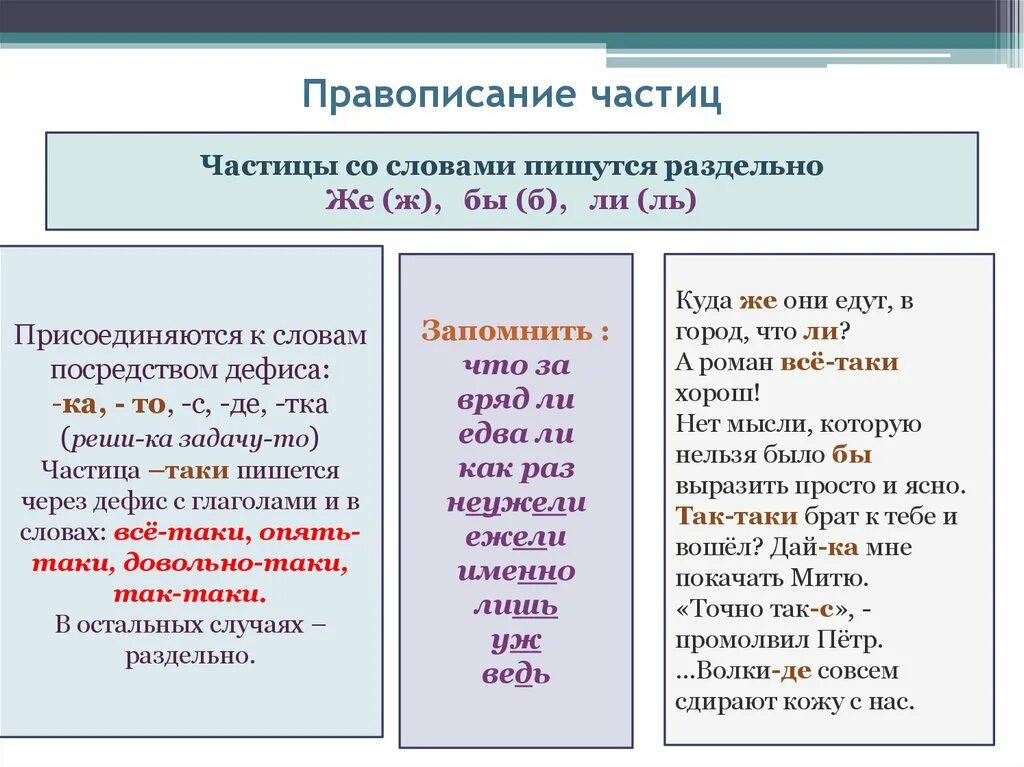 Правописание частиц

Частицы со словами пишутся раздельно
Же (ж), бы (б), ли (ль)

Присоединяются к словам посредством дефиса:
-ка, - то, -с, -де, -тка
(реши-ка задачу-то)
Частица –таки пишется через дефис с глаголами и в словах: всё-таки, опять-таки, довольно-таки, так-таки.
В остальных случаях – раздельно.

Запомнить :
что за
вряд ли
едва ли
как раз
неужели
ежели
именно
лишь
уж
ведь

Куда же они едут, в город, что ли?
А роман всё-таки хорош!
Нет мысли, которую нельзя было бы выразить просто и ясно.
Так-таки брат к тебе и вошёл? Дай-ка мне покачать Митю.
«Точно так-с», - промолвил Пётр.
...Волки-де совсем сдирают кожу с нас.